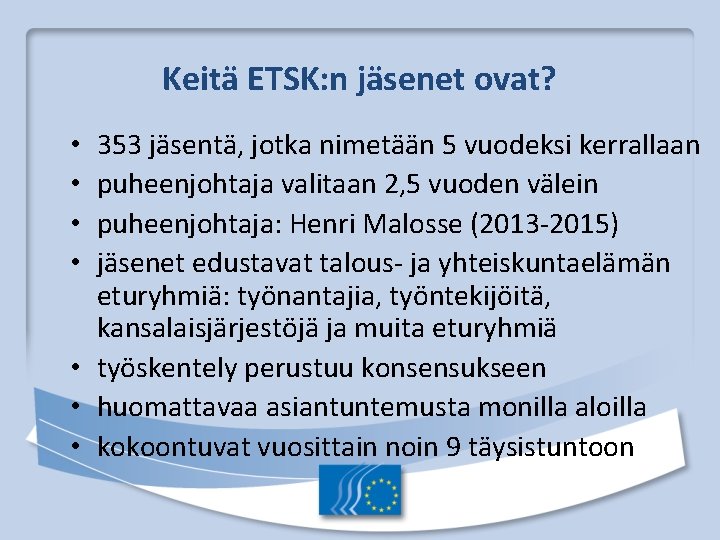 Keitä ETSK:n jäsenet ovat?

• 353 jäsentä, jotka nimetään 5 vuodeksi kerrallaan
• puheenjohtaja valitaan 2,5 vuoden välein
• puheenjohtaja: Henri Malosse (2013-2015)
• jäsenet edustavat talous- ja yhteiskuntaelämän eturyhmiä: työnantajia, työntekijöitä, kansalaisjärjestöjä ja muita eturyhmiä
• työskentely perustuu konsensukseen
• huomattavaa asiantuntemusta monilla aloilla
• kokoontuvat vuosittain noin 9 täysistuntoon